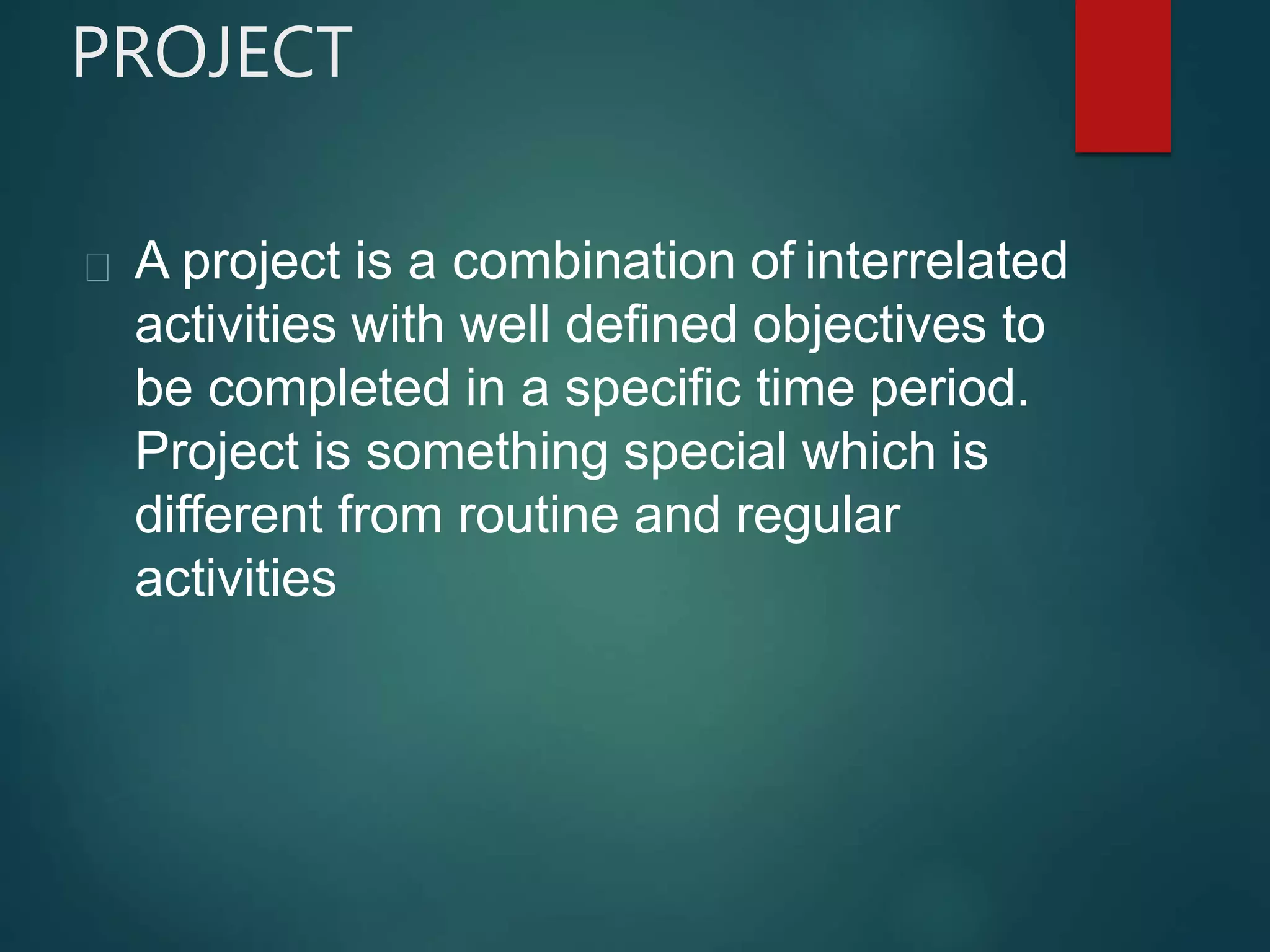 PROJECT

A project is a combination of interrelated activities with well defined objectives to be completed in a specific time period. Project is something special which is different from routine and regular activities